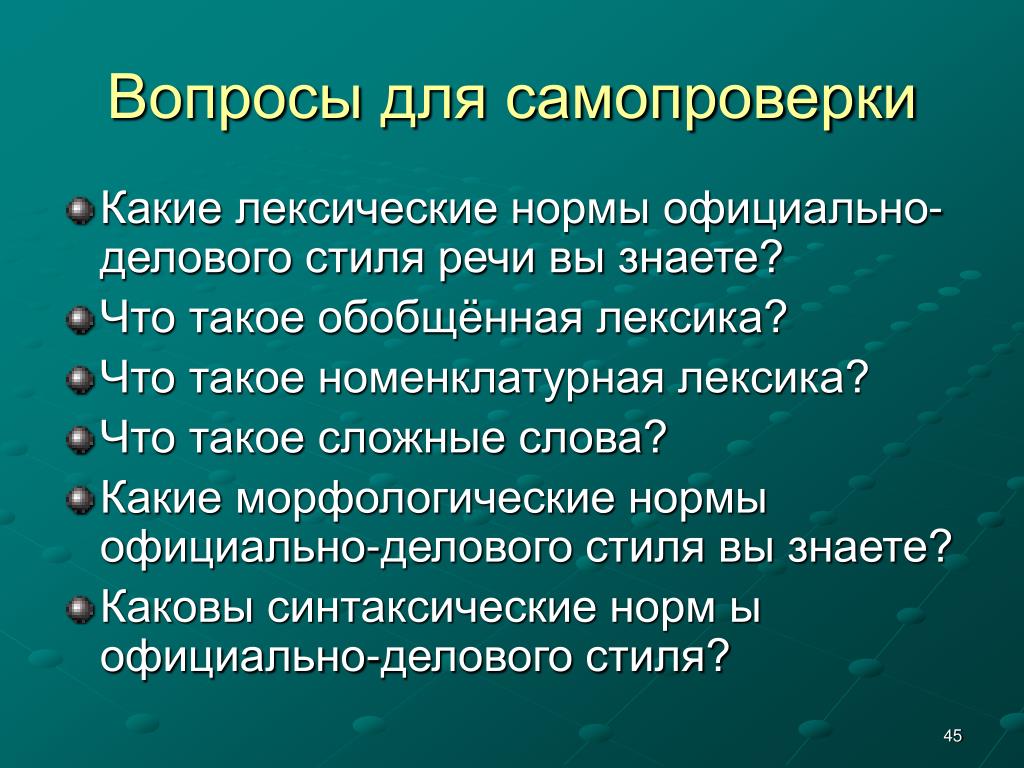 Вопросы для самопроверки

Какие лексические нормы официально-делового стиля речи вы знаете?
Что такое обобщённая лексика?
Что такое номенклатурная лексика?
Что такое сложные слова?
Какие морфологические нормы официально-делового стиля вы знаете?
Каковы синтаксические норм ы официально-делового стиля?

45